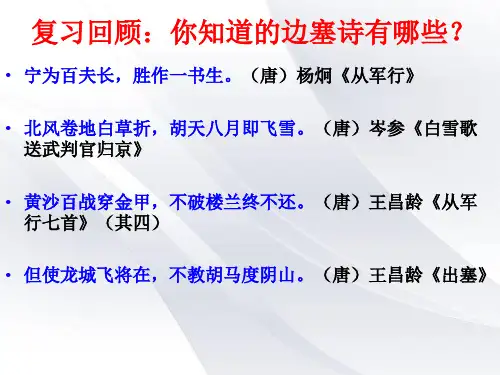 复习回顾：你知道的边塞诗有哪些？

• 宁为百夫长，胜作一书生。（唐）杨炯《从军行》

• 北风卷地白草折，胡天八月即飞雪。（唐）岑参《白雪歌送武判官归京》

• 黄沙百战穿金甲，不破楼兰终不还。（唐）王昌龄《从军行七首》（其四）

• 但使龙城飞将在，不教胡马度阴山。（唐）王昌龄《出塞》